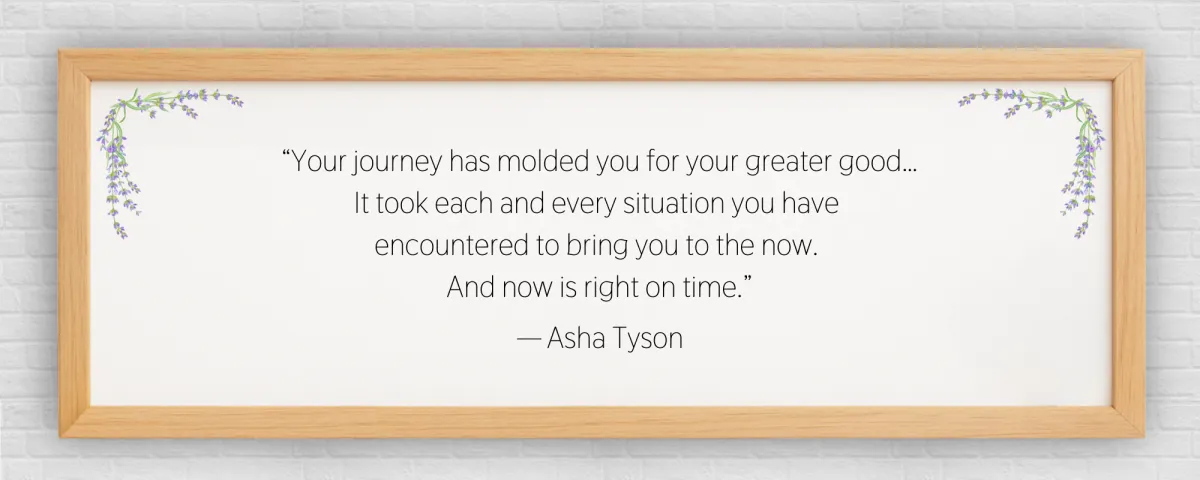 “Your journey has molded you for your greater good… It took each and every situation you have encountered to bring you to the now. And now is right on time.”

— Asha Tyson